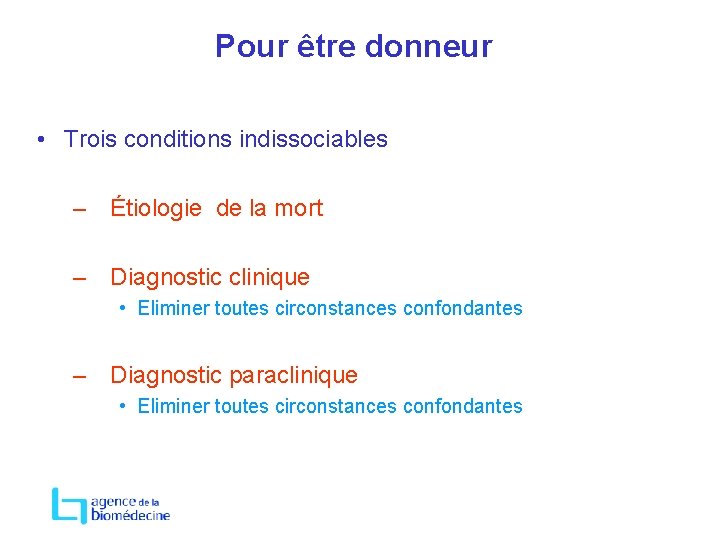 Pour être donneur

• Trois conditions indissociables

– Étiologie de la mort

– Diagnostic clinique
• Eliminer toutes circonstances confondantes

– Diagnostic paraclinique
• Eliminer toutes circonstances confondantes

agence de la biomédecine